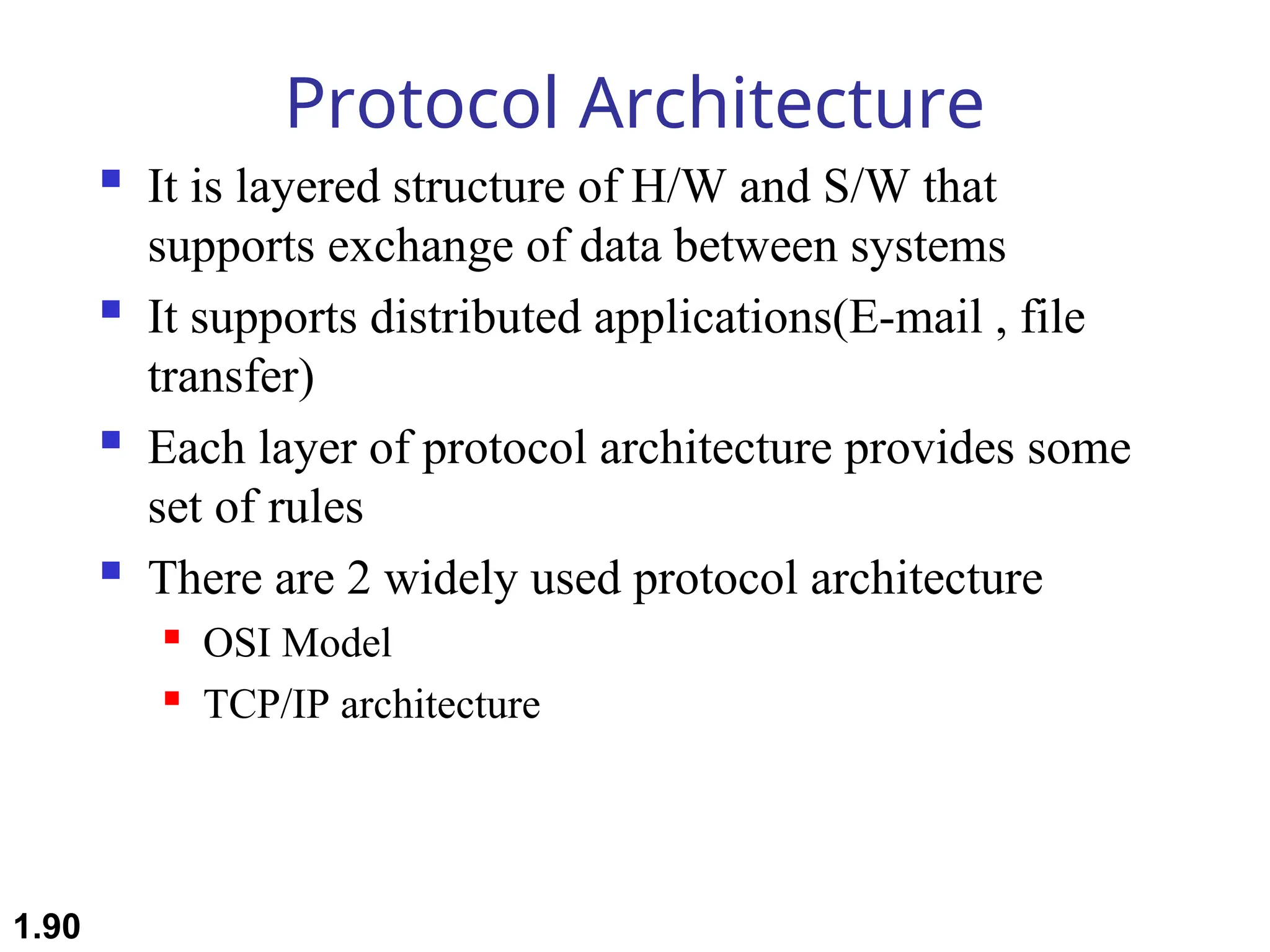 Protocol Architecture

- It is layered structure of H/W and S/W that supports exchange of data between systems
- It supports distributed applications(E-mail , file transfer)
- Each layer of protocol architecture provides some set of rules
- There are 2 widely used protocol architecture
  - OSI Model
  - TCP/IP architecture

1.90